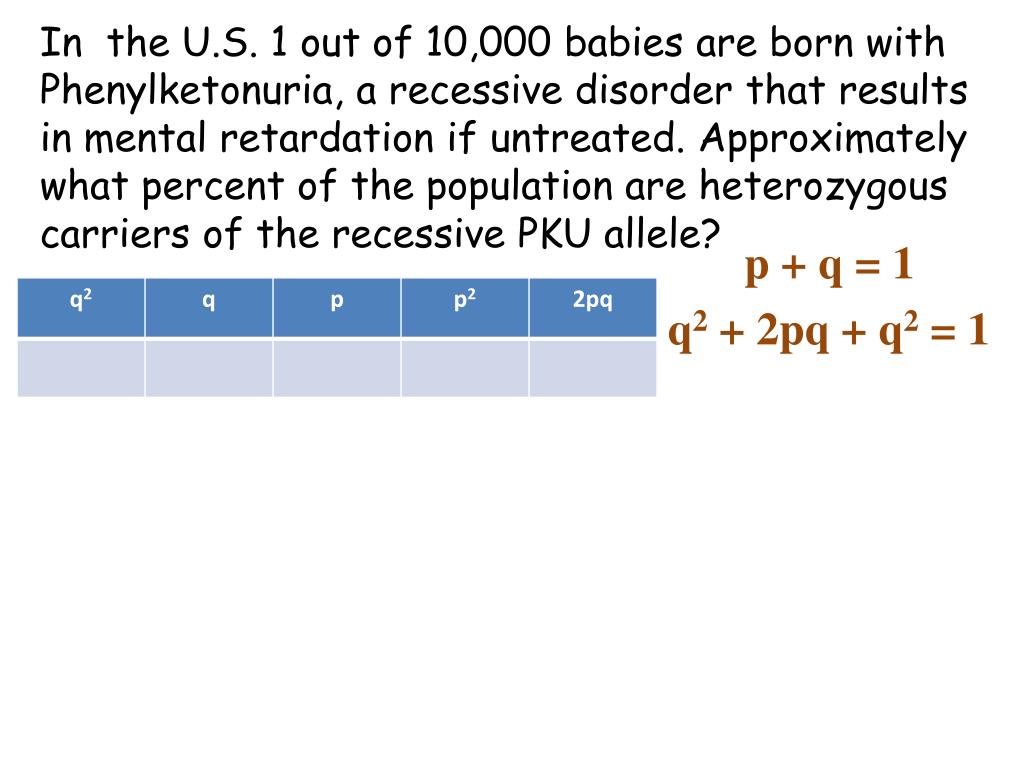 In the U.S. 1 out of 10,000 babies are born with Phenylketonuria, a recessive disorder that results in mental retardation if untreated. Approximately what percent of the population are heterozygous carriers of the recessive PKU allele?

$p + q = 1$

$q^2 + 2pq + q^2 = 1$

| $q^2$ | q | p | $p^2$ | 2pq |
|---|---|---|---|---|
| | | | | |